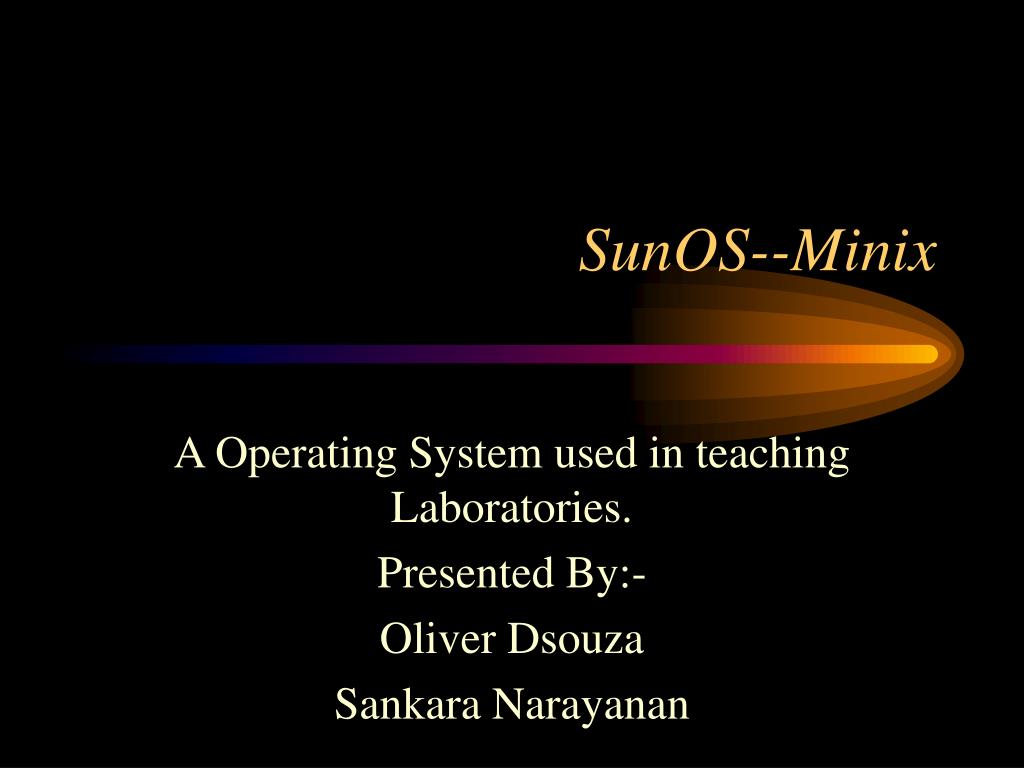 SunOS--Minix

A Operating System used in teaching Laboratories.

Presented By:-

Oliver Dsouza

Sankara Narayanan